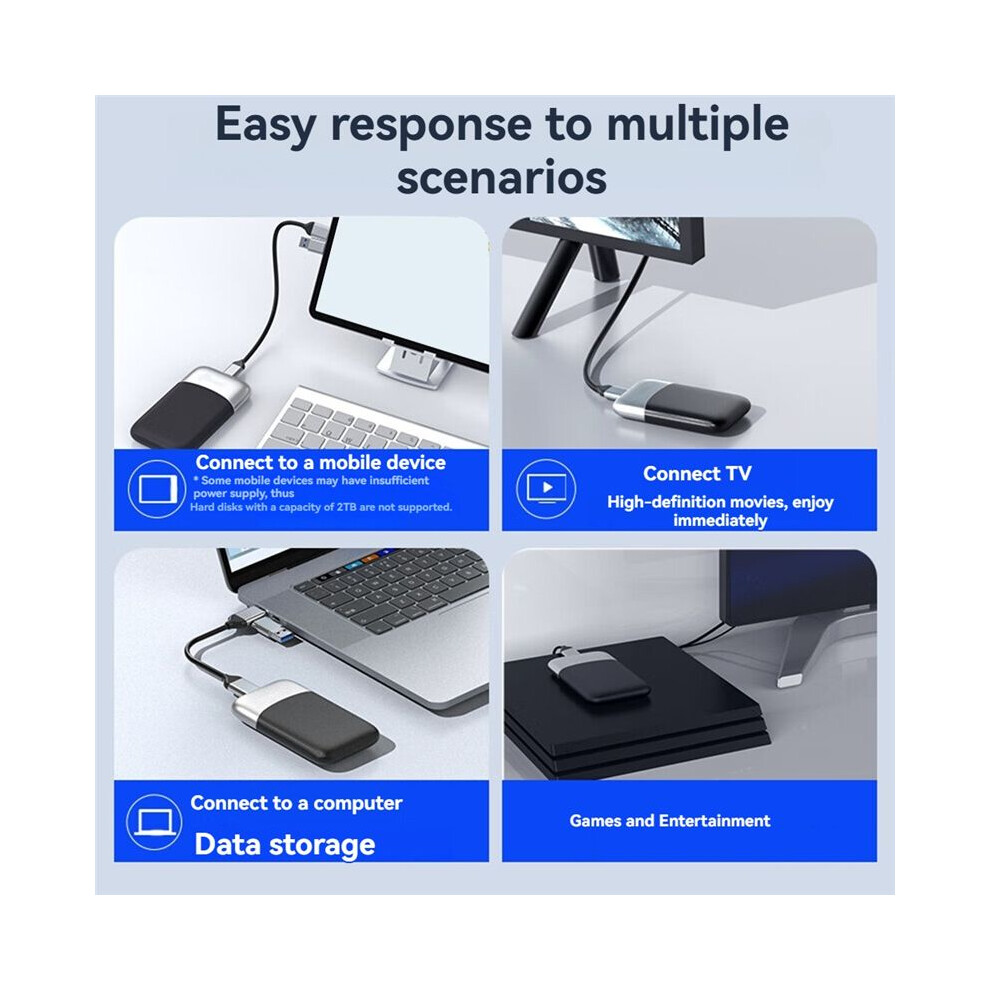 Easy response to multiple scenarios

Connect to a mobile device
* Some mobile devices may have insufficient power supply, thus
Hard disks with a capacity of 2TB are not supported.

Connect TV
High-definition movies, enjoy immediately

Connect to a computer
Data storage

Games and Entertainment